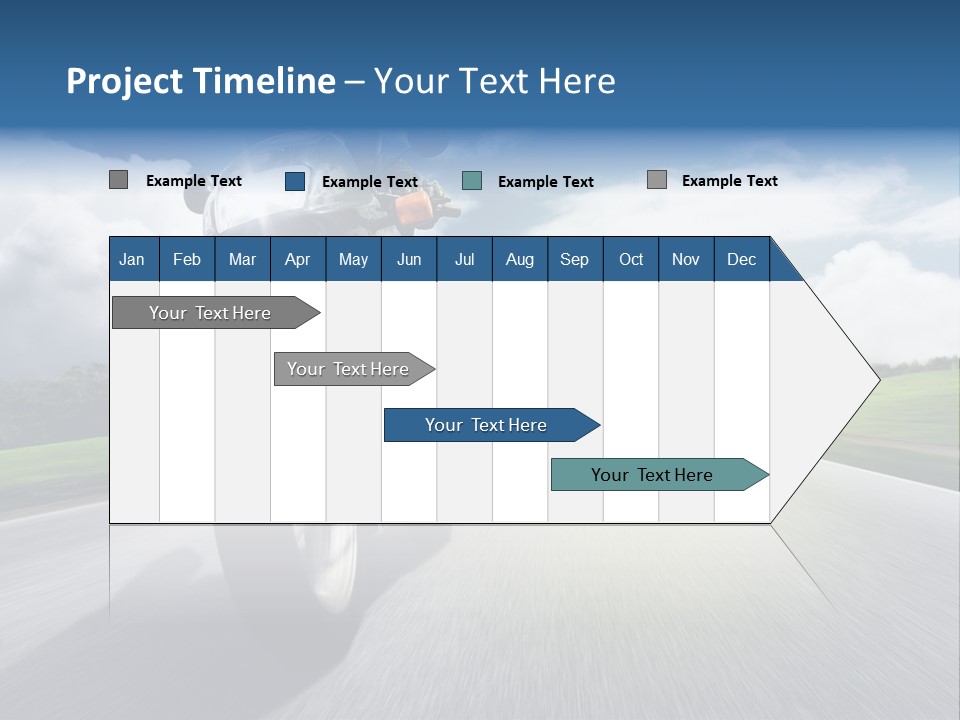 Project Timeline – Your Text Here

Example Text Example Text Example Text Example Text

| Jan | Feb | Mar | Apr | May | Jun | Jul | Aug | Sep | Oct | Nov | Dec |
|---|---|---|---|---|---|---|---|---|---|---|---|

Your Text Here

Your Text Here

Your Text Here

Your Text Here